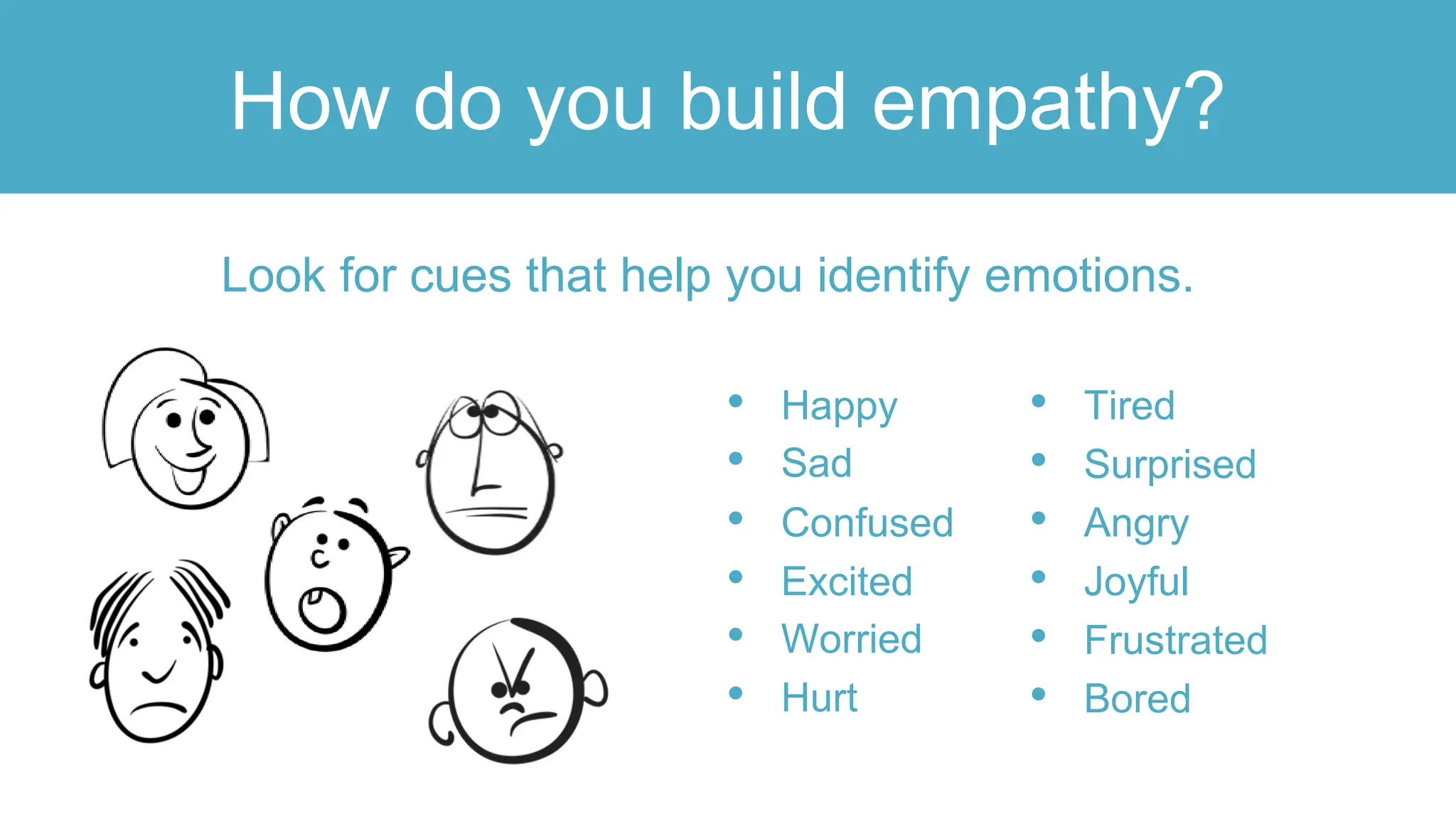 How do you build empathy?

Look for cues that help you identify emotions.

- Happy
- Sad
- Confused
- Excited
- Worried
- Hurt

- Tired
- Surprised
- Angry
- Joyful
- Frustrated
- Bored